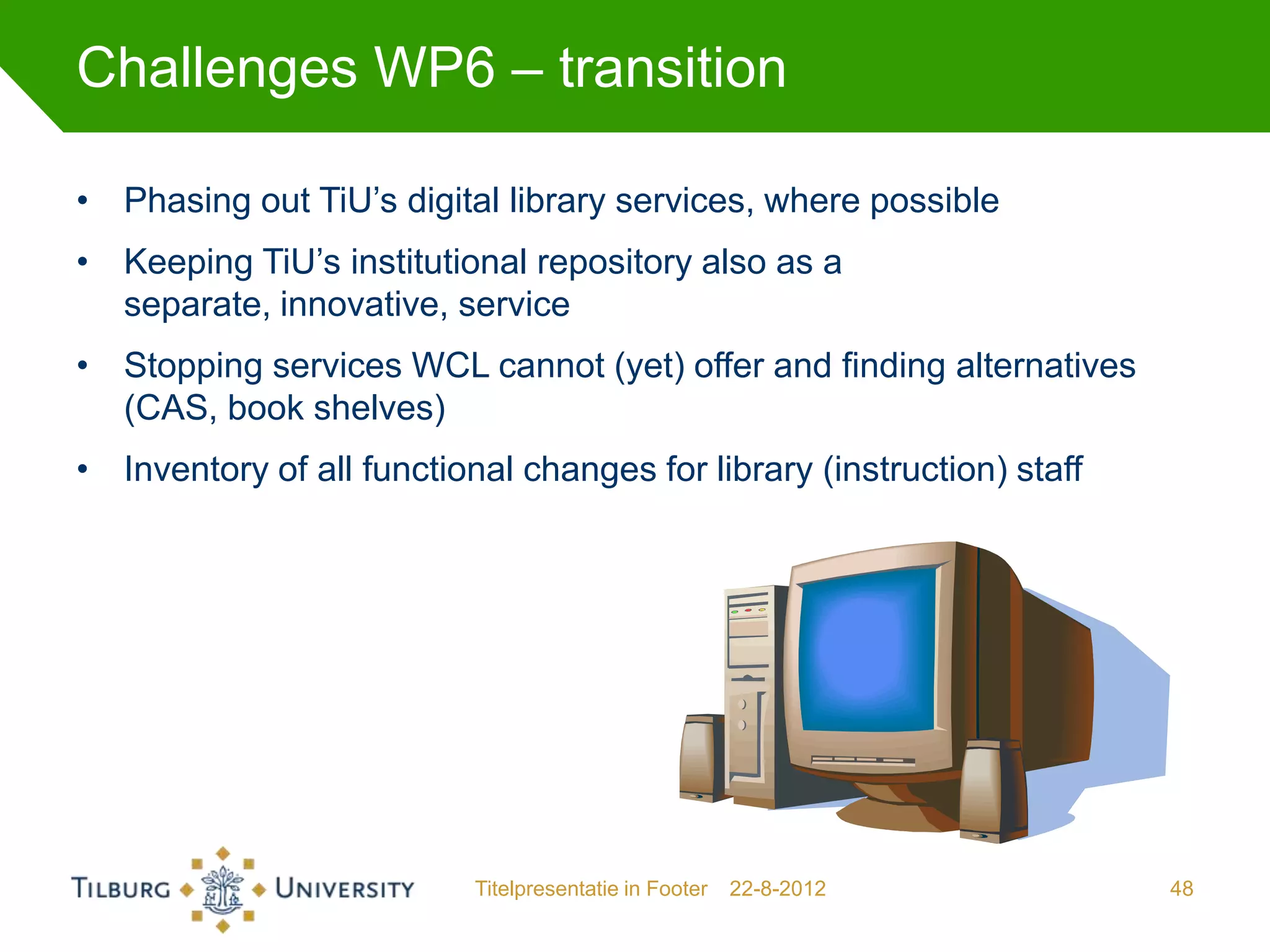 Challenges WP6 – transition

• Phasing out TiU’s digital library services, where possible

• Keeping TiU’s institutional repository also as a separate, innovative, service

• Stopping services WCL cannot (yet) offer and finding alternatives (CAS, book shelves)

• Inventory of all functional changes for library (instruction) staff

TILBURG UNIVERSITY

Titelpresentatie in Footer 22-8-2012

48